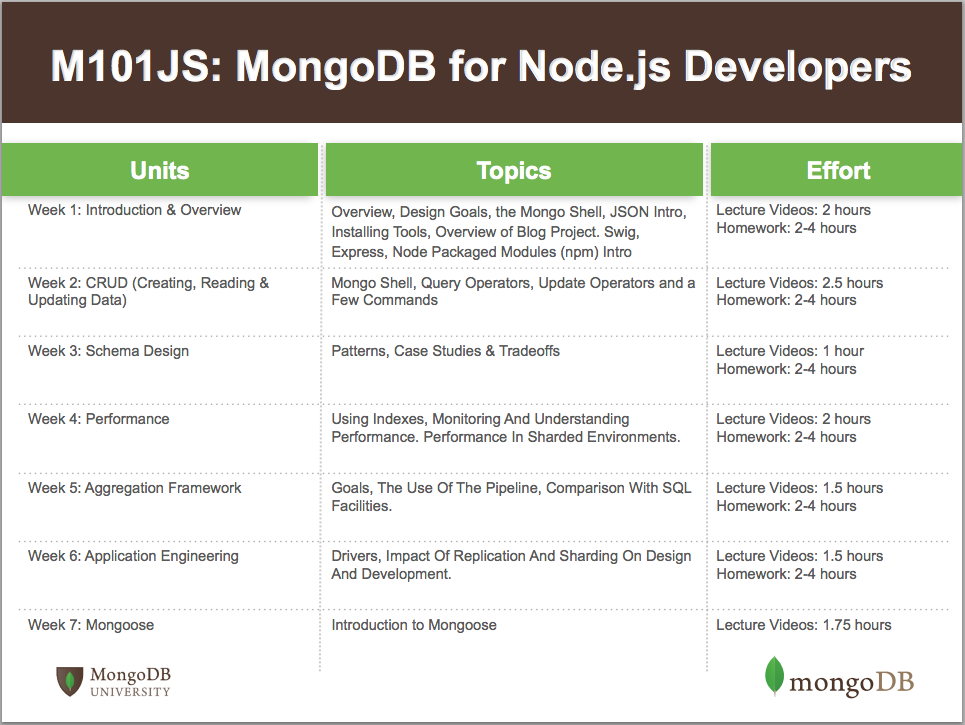 M101JS: MongoDB for Node.js Developers

| Units | Topics | Effort |
|---|---|---|
| Week 1: Introduction & Overview | Overview, Design Goals, the Mongo Shell, JSON Intro, Installing Tools, Overview of Blog Project. Swig, Express, Node Packaged Modules (npm) Intro | Lecture Videos: 2 hours Homework: 2-4 hours |
| Week 2: CRUD (Creating, Reading & Updating Data) | Mongo Shell, Query Operators, Update Operators and a Few Commands | Lecture Videos: 2.5 hours Homework: 2-4 hours |
| Week 3: Schema Design | Patterns, Case Studies & Tradeoffs | Lecture Videos: 1 hour Homework: 2-4 hours |
| Week 4: Performance | Using Indexes, Monitoring And Understanding Performance. Performance In Sharded Environments. | Lecture Videos: 2 hours Homework: 2-4 hours |
| Week 5: Aggregation Framework | Goals, The Use Of The Pipeline, Comparison With SQL Facilities. | Lecture Videos: 1.5 hours Homework: 2-4 hours |
| Week 6: Application Engineering | Drivers, Impact Of Replication And Sharding On Design And Development. | Lecture Videos: 1.5 hours Homework: 2-4 hours |
| Week 7: Mongoose | Introduction to Mongoose | Lecture Videos: 1.75 hours |

MongoDB UNIVERSITY

mongoDB